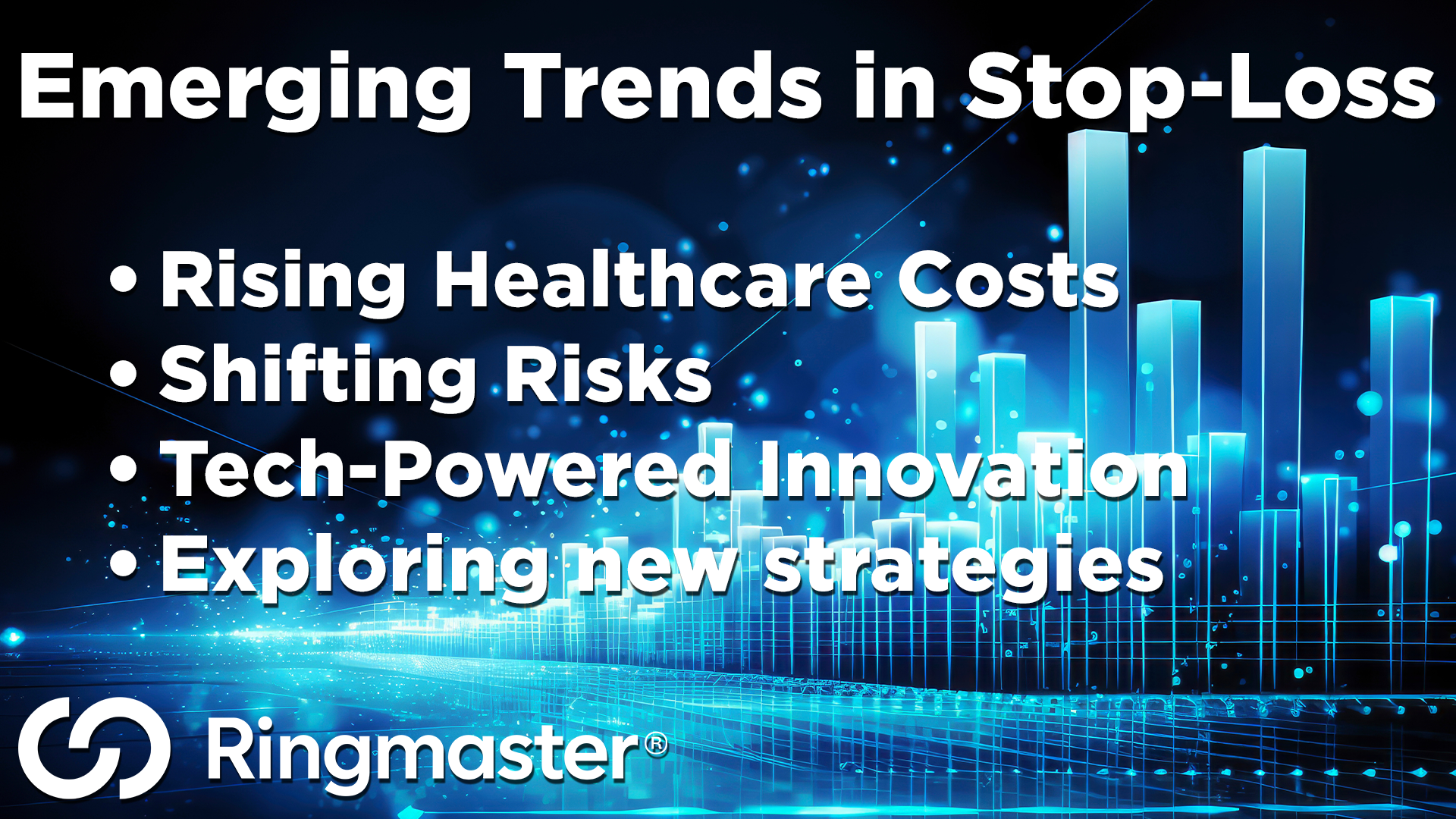 Emerging Trends in Stop-Loss

• Rising Healthcare Costs
• Shifting Risks
• Tech-Powered Innovation
• Exploring new strategies

Ringmaster®